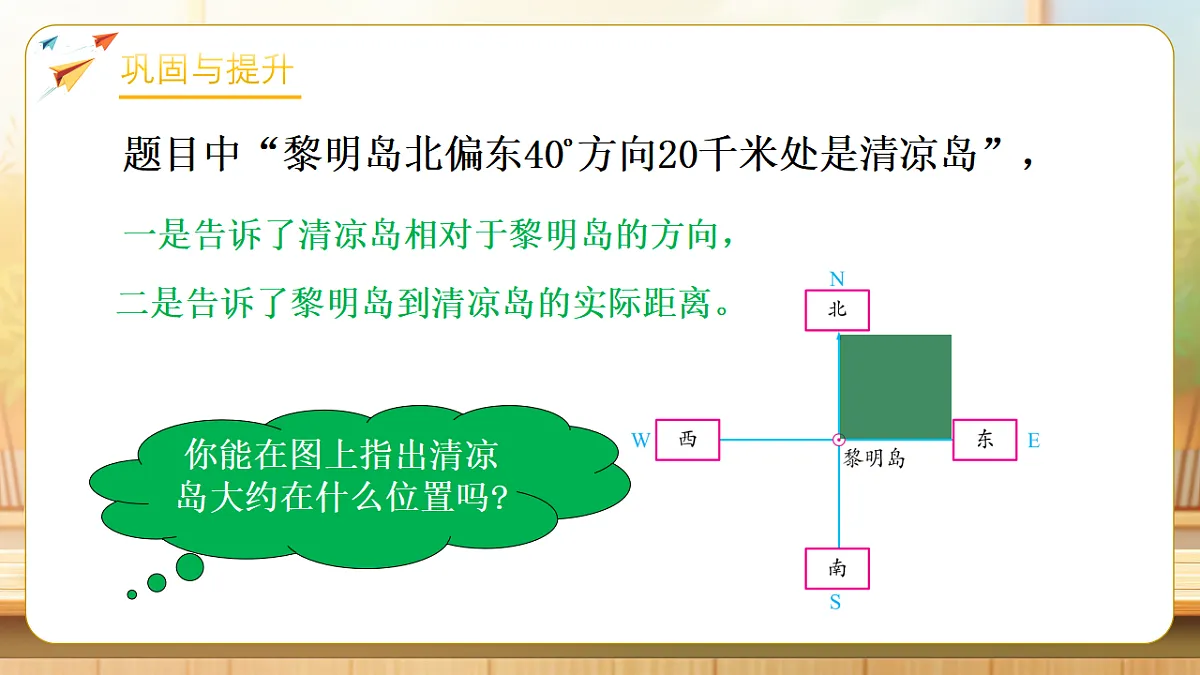 巩固与提升

题目中“黎明岛北偏东40°方向20千米处是清凉岛”，

一是告诉了清凉岛相对于黎明岛的方向，

二是告诉了黎明岛到清凉岛的实际距离。

你能在图上指出清凉岛大约在什么位置吗?

N
北
W 西
东 E
黎明岛
南
S